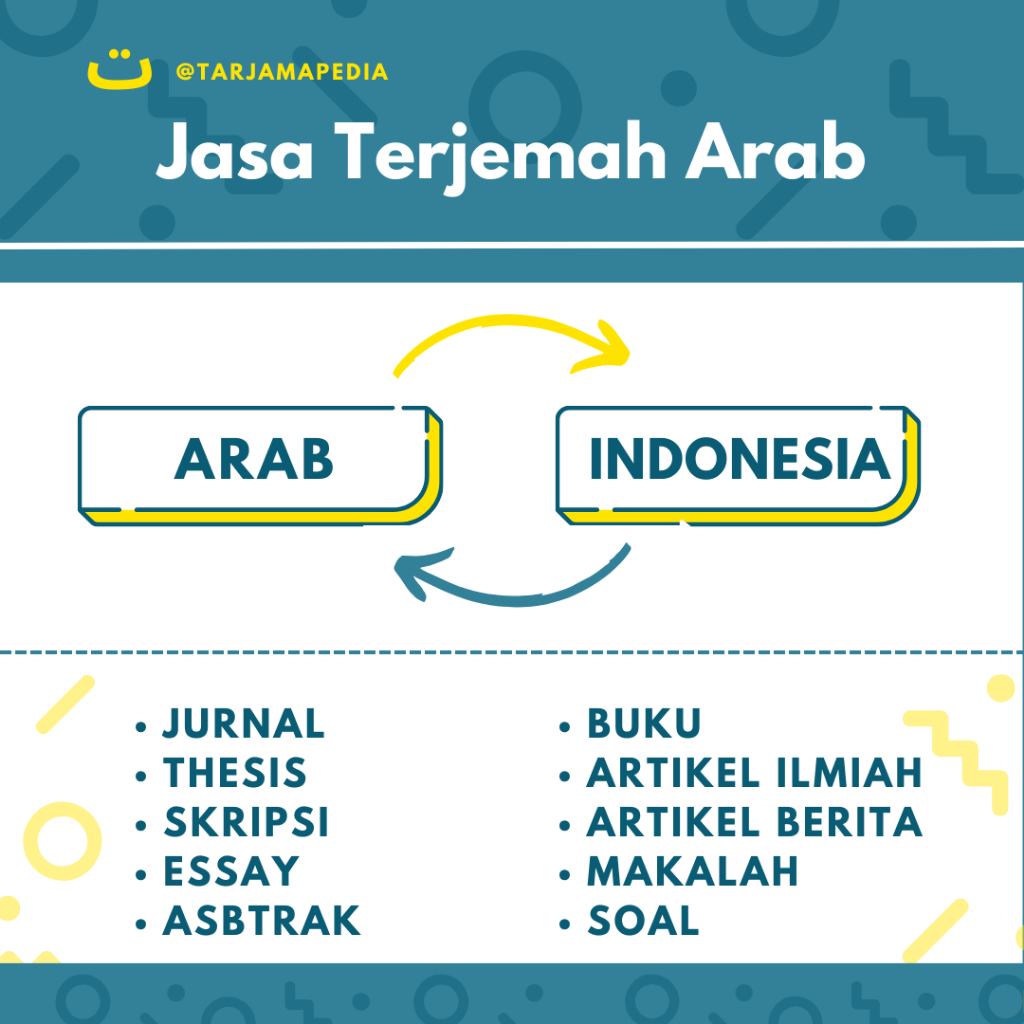 ت @TARJAMAPEDIA

Jasa Terjemah Arab

ARAB

INDONESIA

• JURNAL
• THESIS
• SKRIPSI
• ESSAY
• ASBTRAK

• BUKU
• ARTIKEL ILMIAH
• ARTIKEL BERITA
• MAKALAH
• SOAL